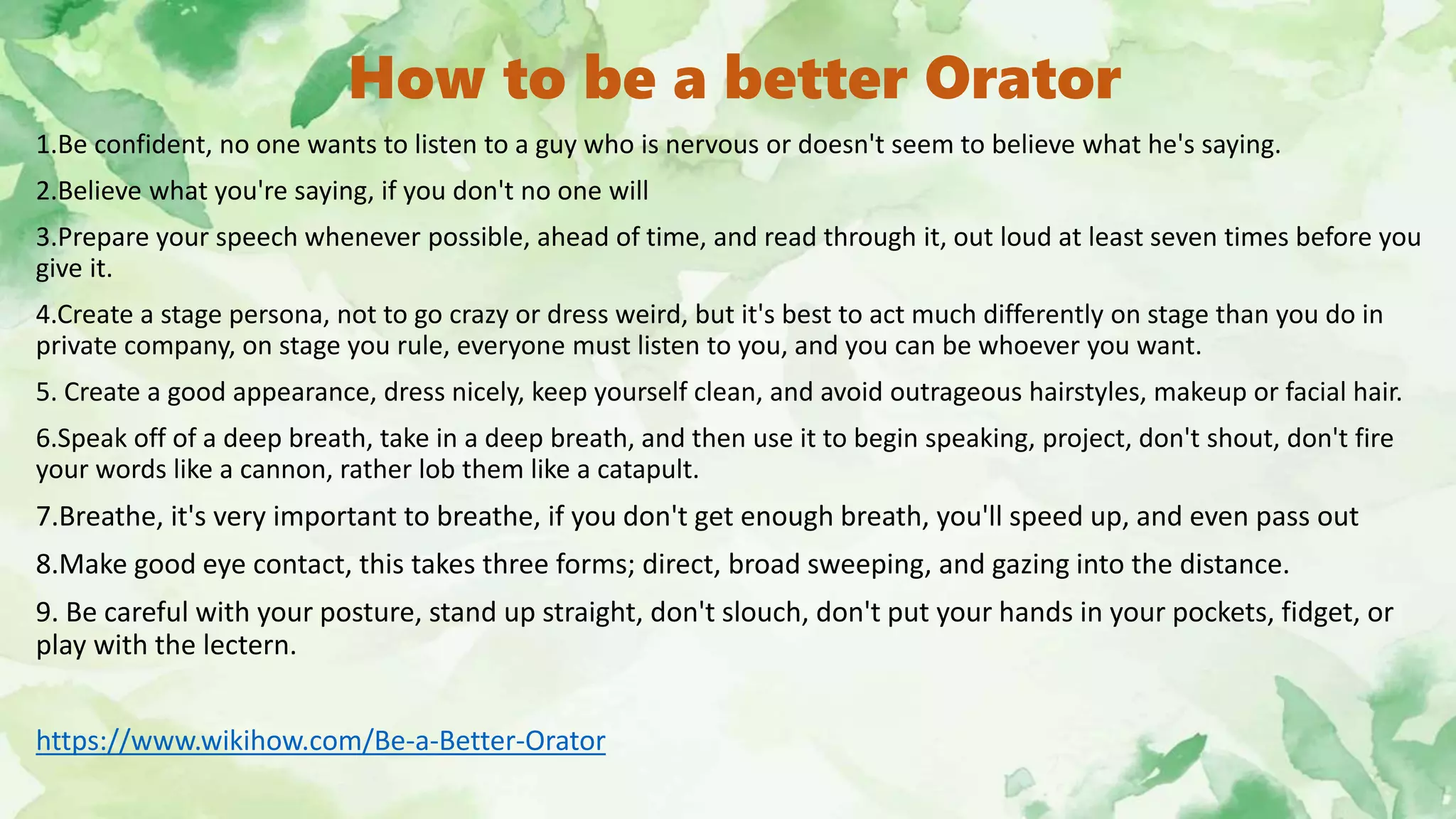 How to be a better Orator

1.Be confident, no one wants to listen to a guy who is nervous or doesn't seem to believe what he's saying.

2.Believe what you're saying, if you don't no one will

3.Prepare your speech whenever possible, ahead of time, and read through it, out loud at least seven times before you give it.

4.Create a stage persona, not to go crazy or dress weird, but it's best to act much differently on stage than you do in private company, on stage you rule, everyone must listen to you, and you can be whoever you want.

5. Create a good appearance, dress nicely, keep yourself clean, and avoid outrageous hairstyles, makeup or facial hair.

6.Speak off of a deep breath, take in a deep breath, and then use it to begin speaking, project, don't shout, don't fire your words like a cannon, rather lob them like a catapult.

7.Breathe, it's very important to breathe, if you don't get enough breath, you'll speed up, and even pass out

8.Make good eye contact, this takes three forms; direct, broad sweeping, and gazing into the distance.

9. Be careful with your posture, stand up straight, don't slouch, don't put your hands in your pockets, fidget, or play with the lectern.

https://www.wikihow.com/Be-a-Better-Orator